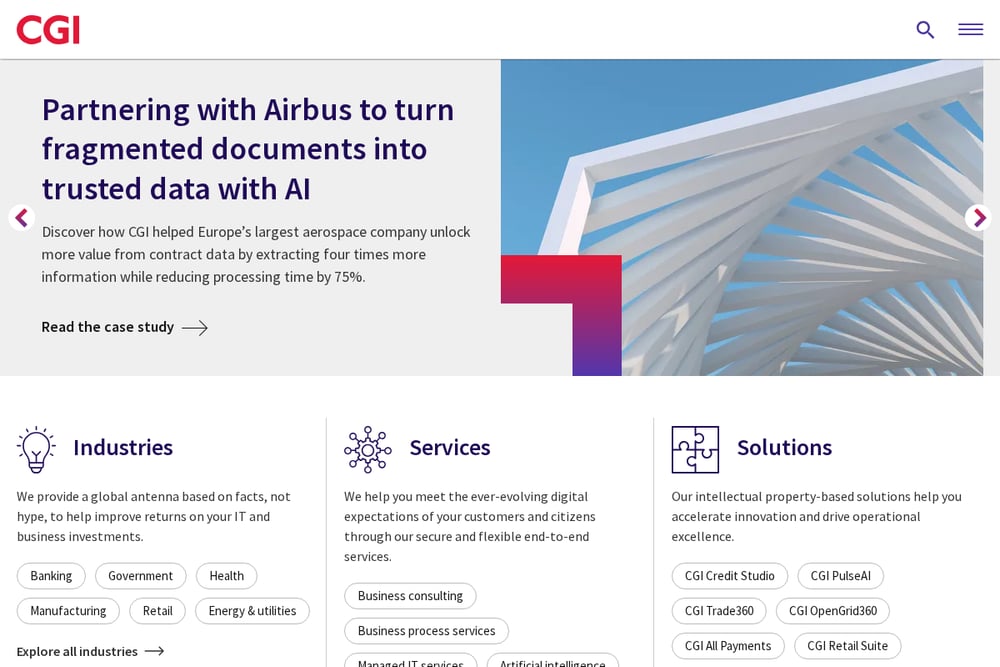 CGI

Partnering with Airbus to turn fragmented documents into trusted data with AI

Discover how CGI helped Europe's largest aerospace company unlock more value from contract data by extracting four times more information while reducing processing time by 75%.

Read the case study

Industries

We provide a global antenna based on facts, not hype, to help improve returns on your IT and business investments.

Banking Government Health

Manufacturing Retail Energy & utilities

Explore all industries

Services

We help you meet the ever-evolving digital expectations of your customers and citizens through our secure and flexible end-to-end services.

Business consulting

Business process services

Managed IT services Artificial intelligence

Solutions

Our intellectual property-based solutions help you accelerate innovation and drive operational excellence.

CGI Credit Studio CGI PulseAI

CGI Trade360 CGI OpenGrid360

CGI All Payments CGI Retail Suite